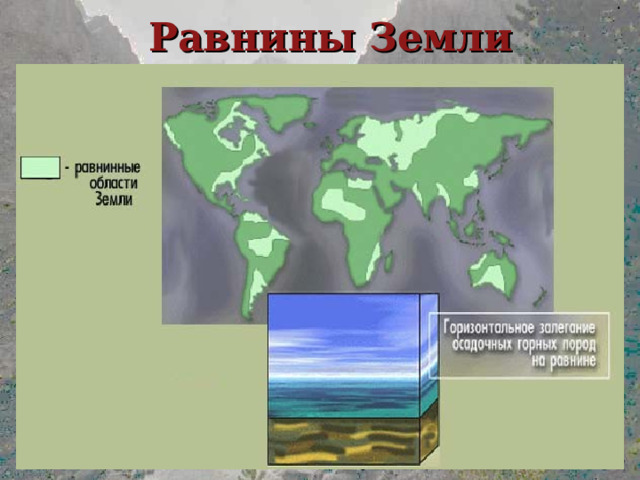 Равнины Земли

- равнинные области Земли

Горизонтальное залегание осадочных горных пород на равнине